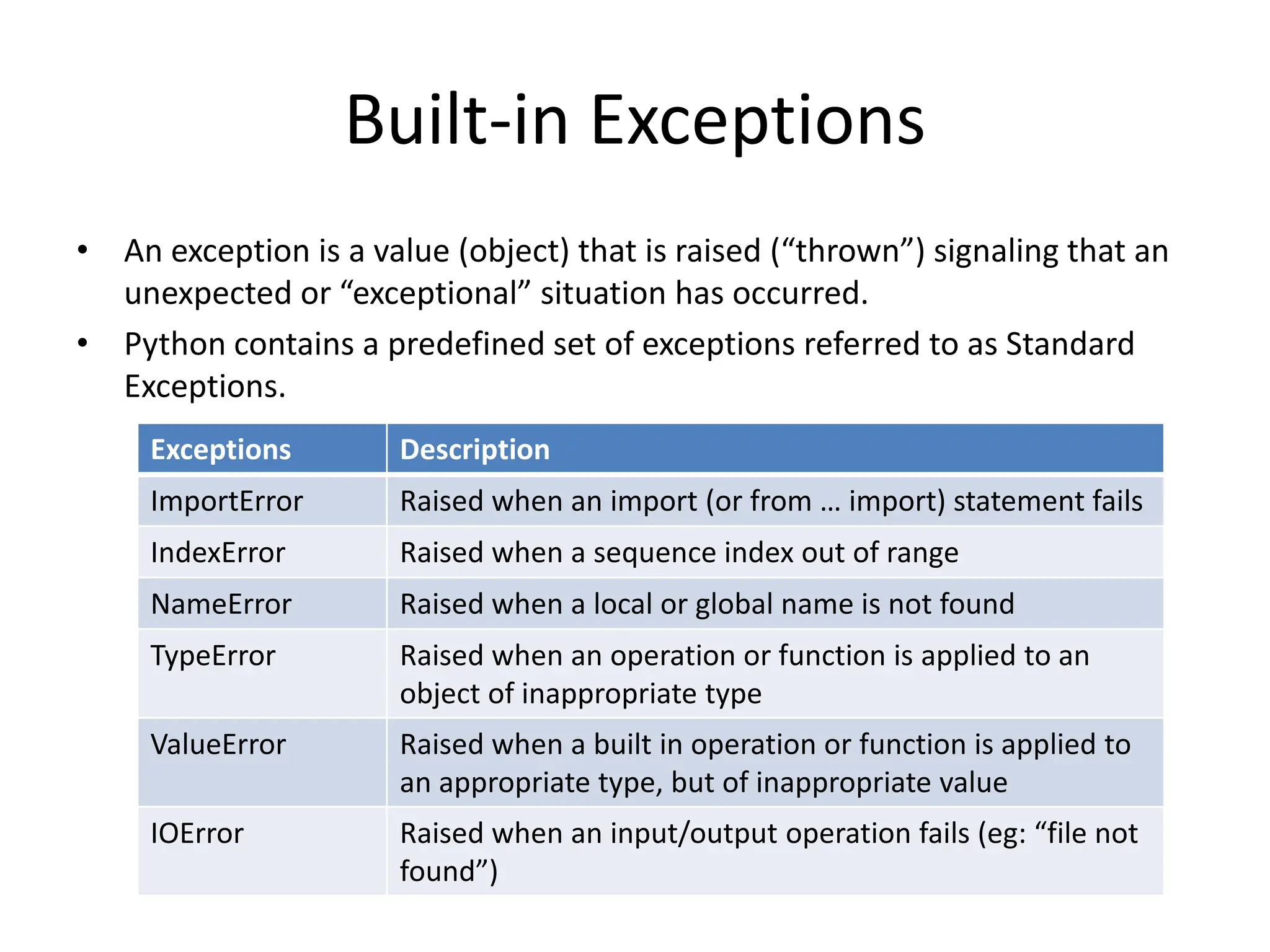 Built-in Exceptions

• An exception is a value (object) that is raised (“thrown”) signaling that an unexpected or “exceptional” situation has occurred.

• Python contains a predefined set of exceptions referred to as Standard Exceptions.

| Exceptions | Description |
|---|---|
| ImportError | Raised when an import (or from … import) statement fails |
| IndexError | Raised when a sequence index out of range |
| NameError | Raised when a local or global name is not found |
| TypeError | Raised when an operation or function is applied to an object of inappropriate type |
| ValueError | Raised when a built in operation or function is applied to an appropriate type, but of inappropriate value |
| IOError | Raised when an input/output operation fails (eg: “file not found”) |